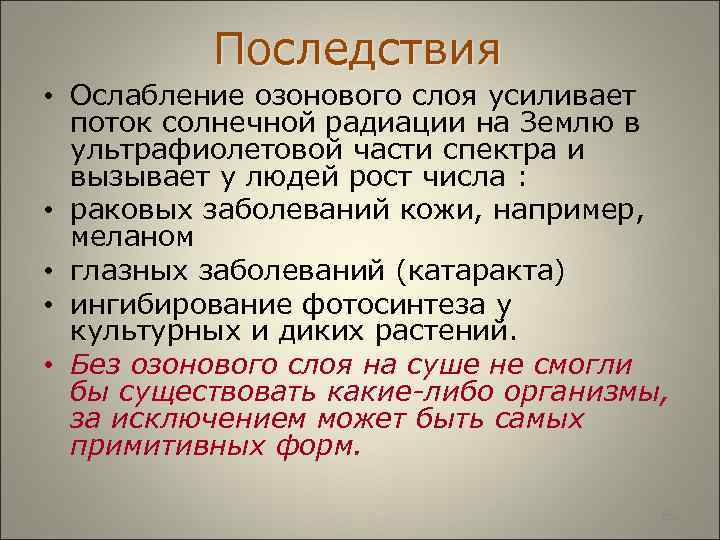 Последствия

• Ослабление озонового слоя усиливает поток солнечной радиации на Землю в ультрафиолетовой части спектра и вызывает у людей рост числа :

• раковых заболеваний кожи, например, меланом

• глазных заболеваний (катаракта)

• ингибирование фотосинтеза у культурных и диких растений.

• Без озонового слоя на суше не смогли бы существовать какие-либо организмы, за исключением может быть самых примитивных форм.